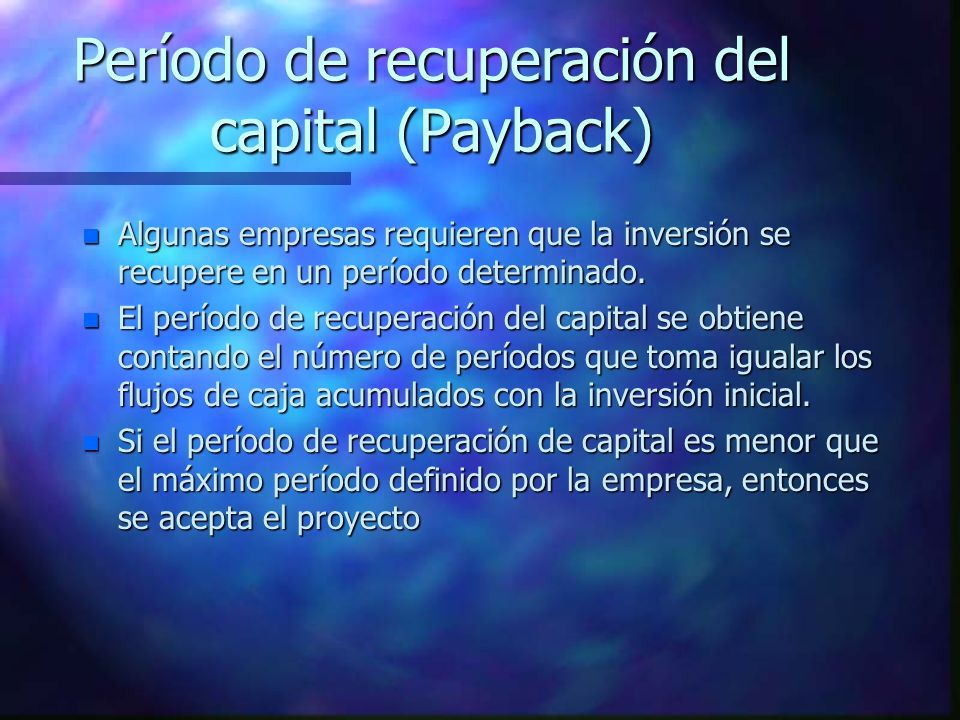 Período de recuperación del capital (Payback)

- Algunas empresas requieren que la inversión se recupere en un período determinado.
- El período de recuperación del capital se obtiene contando el número de períodos que toma igualar los flujos de caja acumulados con la inversión inicial.
- Si el período de recuperación de capital es menor que el máximo período definido por la empresa, entonces se acepta el proyecto